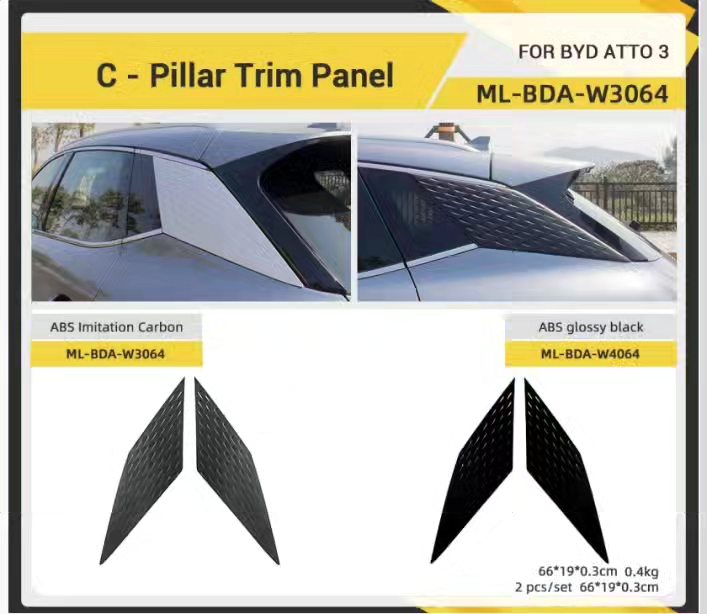 C - Pillar Trim Panel

FOR BYD ATTO 3

ML-BDA-W3064

ABS Imitation Carbon

ML-BDA-W3064

ABS glossy black

ML-BDA-W4064

66*19*0.3cm 0.4kg
2 pcs/set 66*19*0.3cm